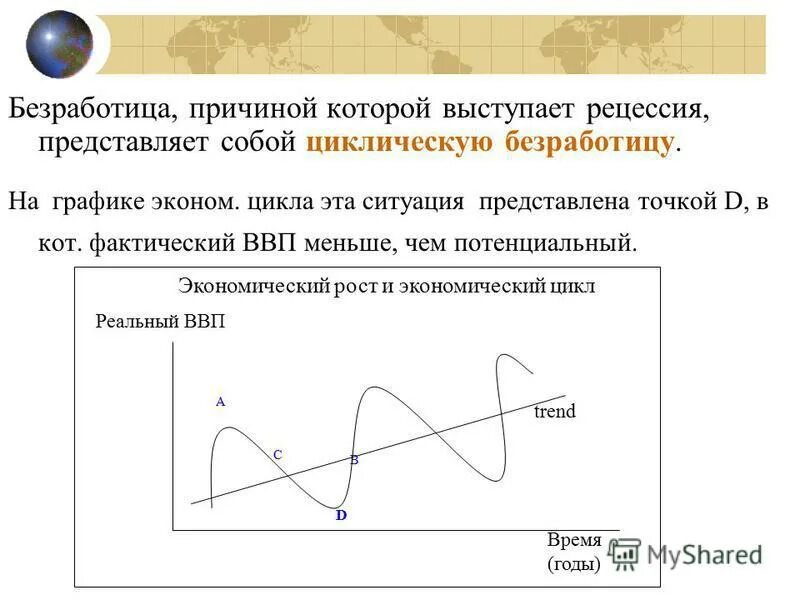 Безработица, причиной которой выступает рецессия, представляет собой циклическую безработицу.

На графике эконом. цикла эта ситуация представлена точкой D, в кот. фактический ВВП меньше, чем потенциальный.

Экономический рост и экономический цикл

Реальный ВВП

A

C

B

D

trend

Время (годы)

MyShared